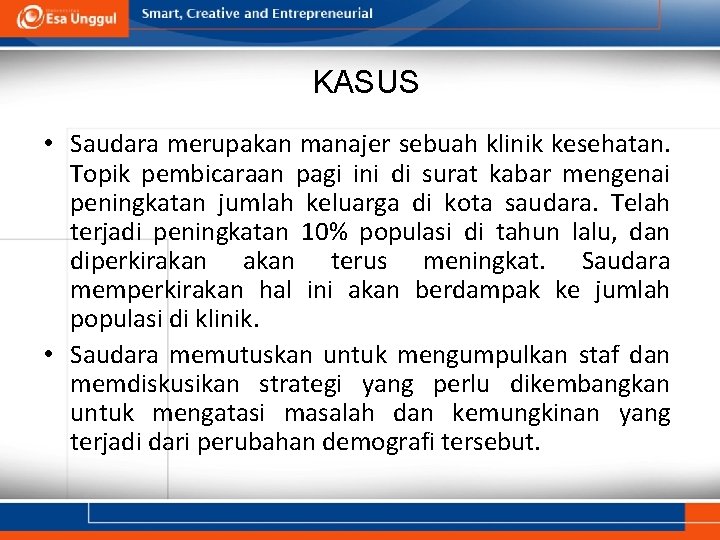 Esa Unggul

Smart, Creative and Entrepreneurial

KASUS

• Saudara merupakan manajer sebuah klinik kesehatan. Topik pembicaraan pagi ini di surat kabar mengenai peningkatan jumlah keluarga di kota saudara. Telah terjadi peningkatan 10% populasi di tahun lalu, dan diperkirakan akan terus meningkat. Saudara memperkirakan hal ini akan berdampak ke jumlah populasi di klinik.

• Saudara memutuskan untuk mengumpulkan staf dan memdiskusikan strategi yang perlu dikembangkan untuk mengatasi masalah dan kemungkinan yang terjadi dari perubahan demografi tersebut.